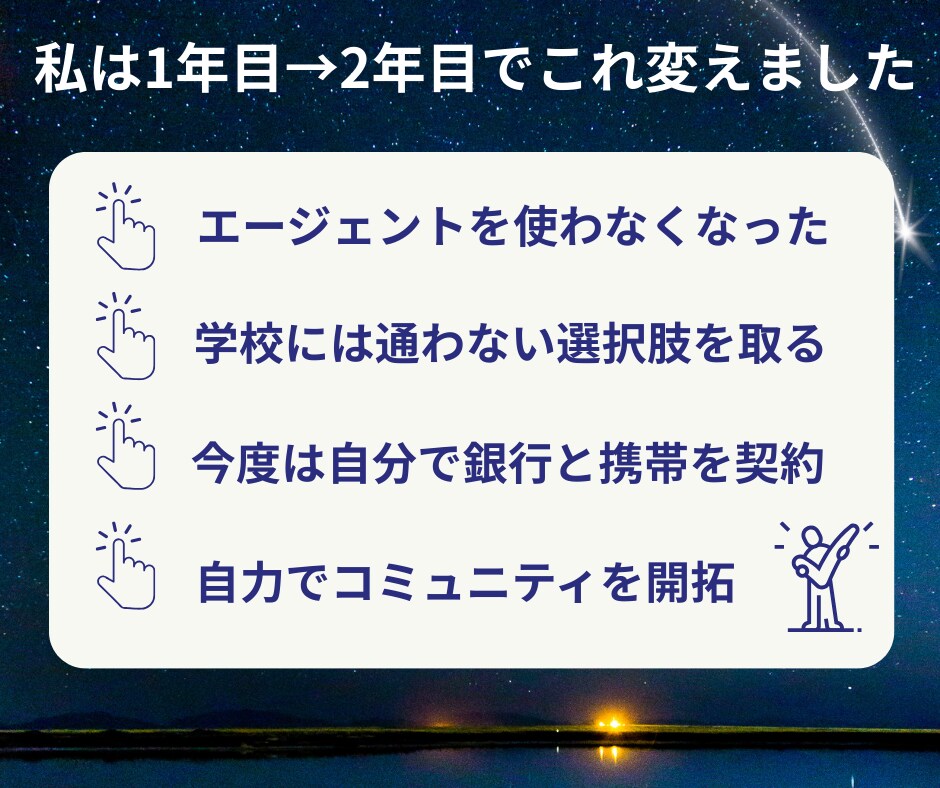 私は1年目→2年目でこれ変えました

エージェントを使わなくなった

学校には通わない選択肢を取る

今度は自分で銀行と携帯を契約

自力でコミュニティを開拓